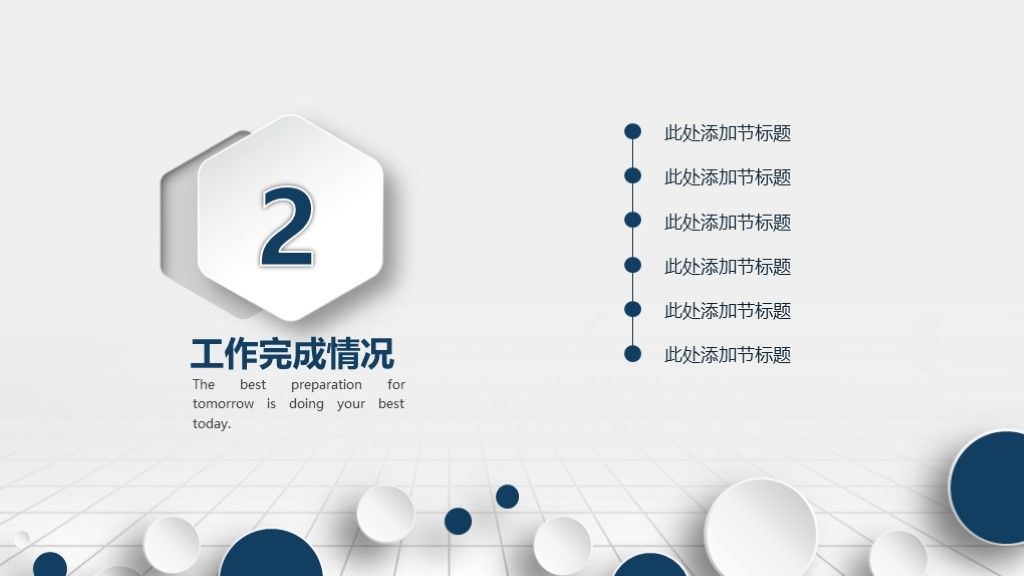 2

工作完成情况

The best preparation for tomorrow is doing your best today.

此处添加节标题

此处添加节标题

此处添加节标题

此处添加节标题

此处添加节标题

此处添加节标题